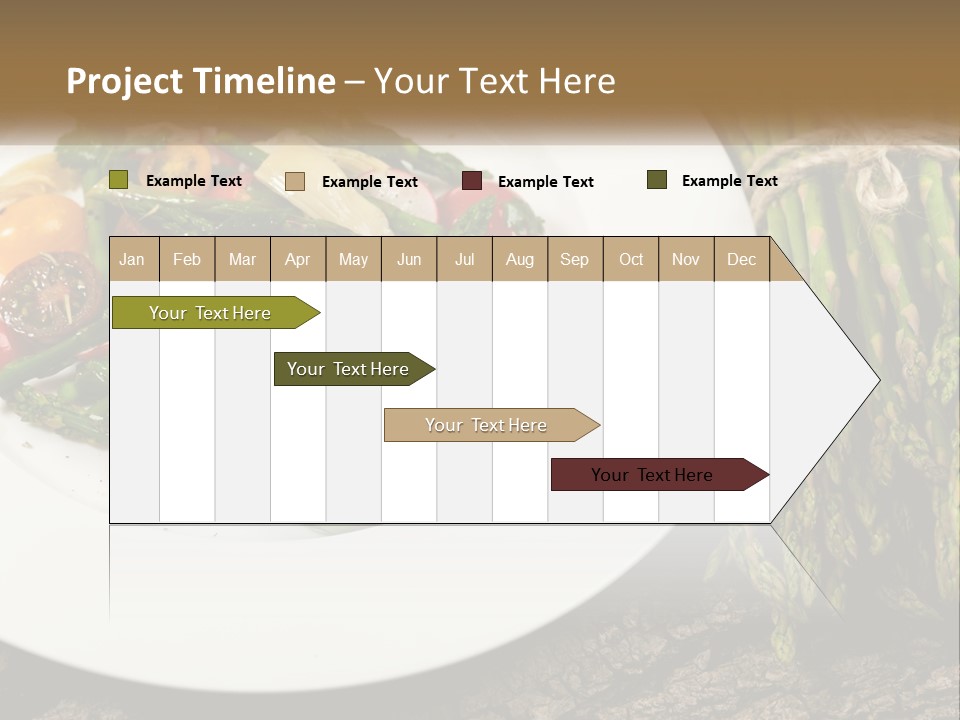 Project Timeline – Your Text Here

Example Text
Example Text
Example Text
Example Text

| Jan | Feb | Mar | Apr | May | Jun | Jul | Aug | Sep | Oct | Nov | Dec |
|---|---|---|---|---|---|---|---|---|---|---|---|

Your Text Here
Your Text Here
Your Text Here
Your Text Here